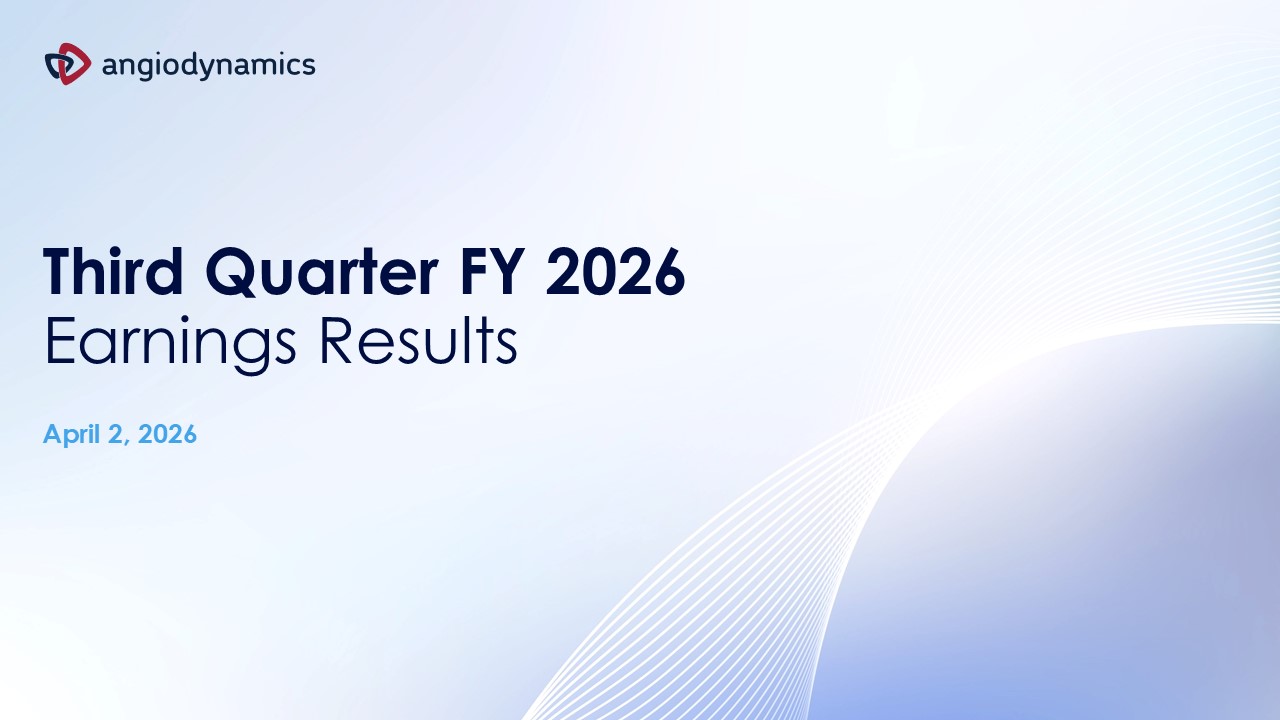 angiodynamics

Third Quarter FY 2026
Earnings Results

April 2, 2026